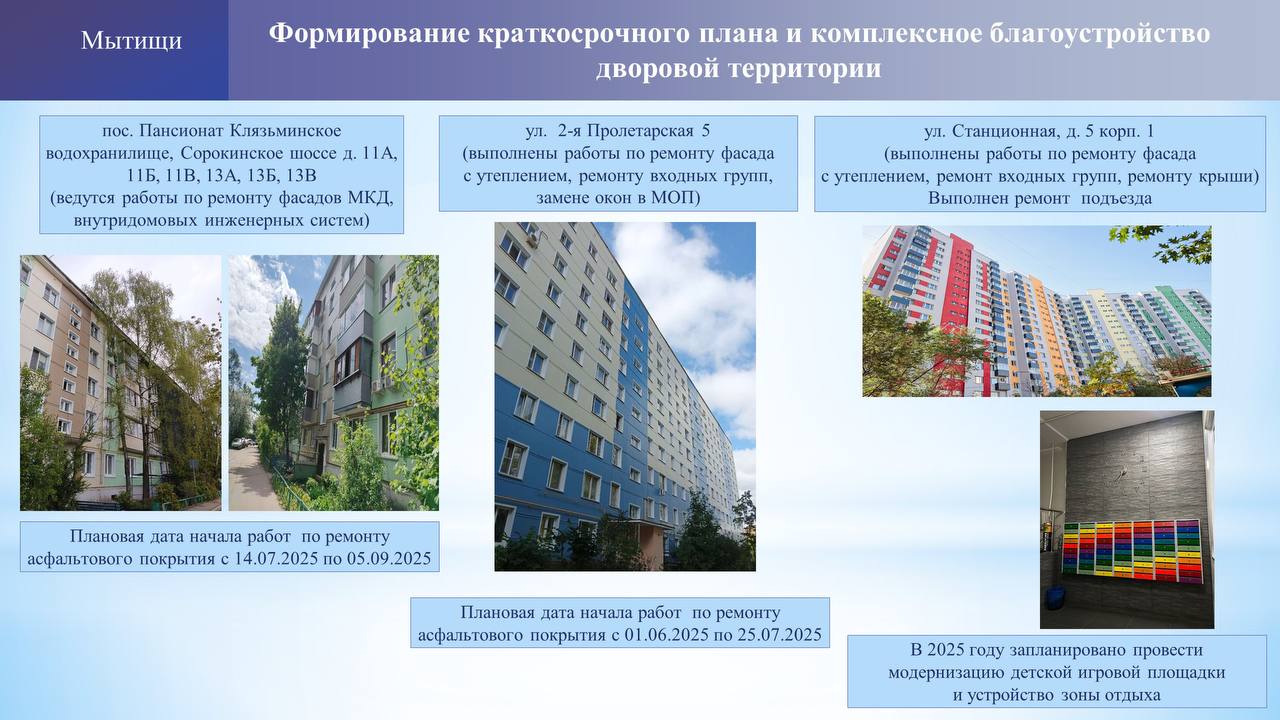 Мытищи

Формирование краткосрочного плана и комплексное благоустройство дворовой территории

пос. Пансионат Клязьминское водохранилище, Сорокинское шоссе д. 11А, 11Б, 11В, 13А, 13Б, 13В (ведутся работы по ремонту фасадов МКД, внутридомовых инженерных систем)

Плановая дата начала работ по ремонту асфальтового покрытия с 14.07.2025 по 05.09.2025

ул. 2-я Пролетарская 5 (выполнены работы по ремонту фасада с утеплением, ремонту входных групп, замене окон в МОП)

Плановая дата начала работ по ремонту асфальтового покрытия с 01.06.2025 по 25.07.2025

ул. Станционная, д. 5 корп. 1 (выполнены работы по ремонту фасада с утеплением, ремонт входных групп, ремонту крыши) Выполнен ремонт подъезда

В 2025 году запланировано провести модернизацию детской игровой площадки и устройство зоны отдыха